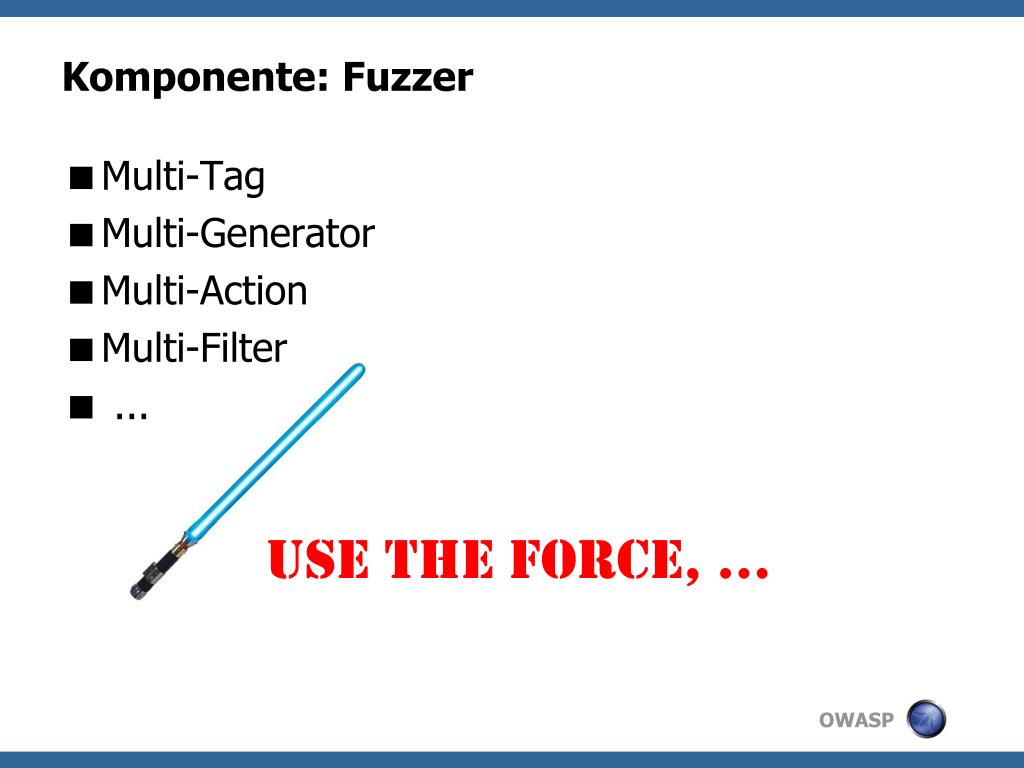 Komponente: Fuzzer

■ Multi-Tag
■ Multi-Generator
■ Multi-Action
■ Multi-Filter
■ ...

USE THE FORCE, ...

OWASP